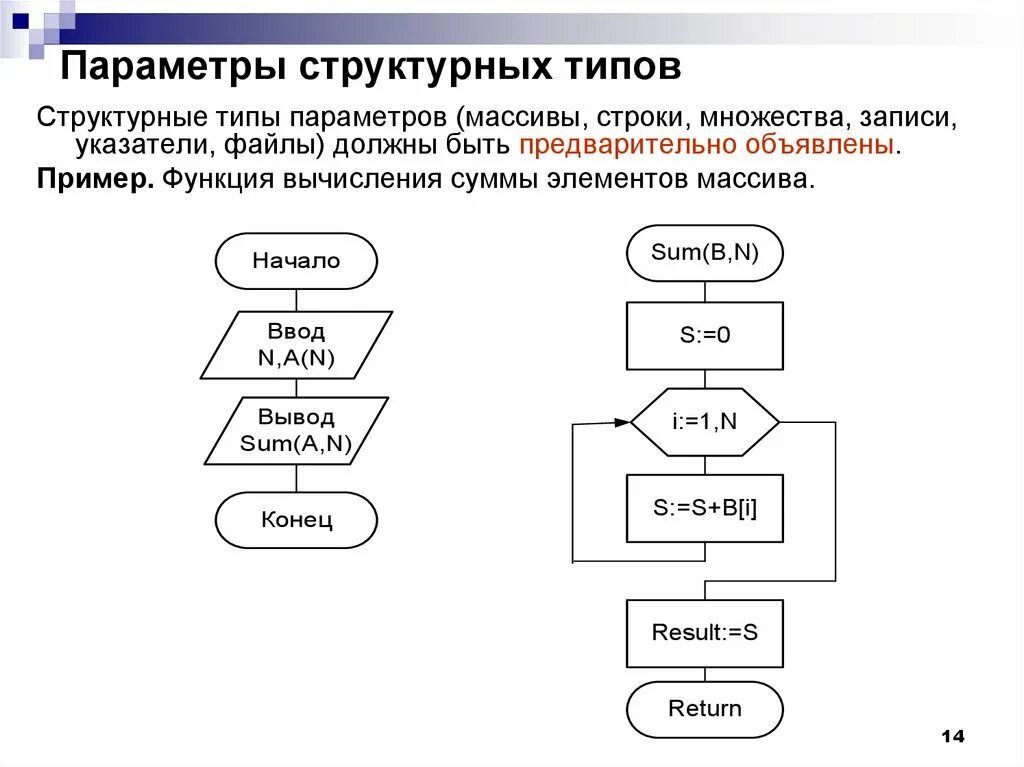 Параметры структурных типов

Структурные типы параметров (массивы, строки, множества, записи, указатели, файлы) должны быть предварительно объявлены.

Пример. Функция вычисления суммы элементов массива.

Начало

Ввод N,A(N)

Вывод Sum(A,N)

Конец

Sum(B,N)

S:=0

i:=1,N

S:=S+B[i]

Result:=S

Return

14